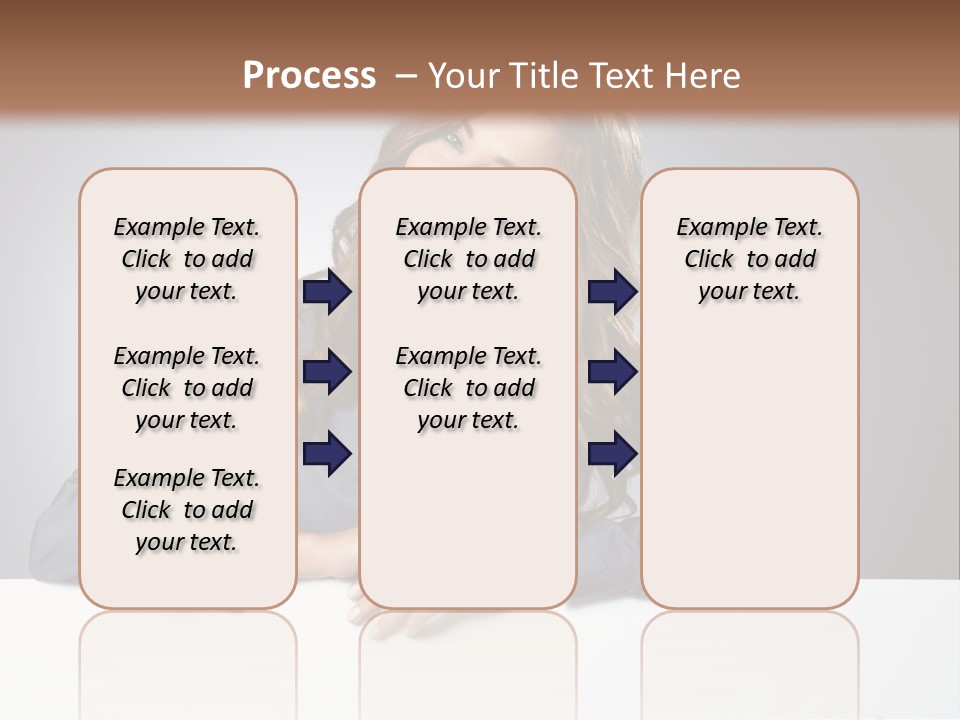 Process – Your Title Text Here

Example Text. Click to add your text.

Example Text. Click to add your text.

Example Text. Click to add your text.

Example Text. Click to add your text.

Example Text. Click to add your text.

Example Text. Click to add your text.